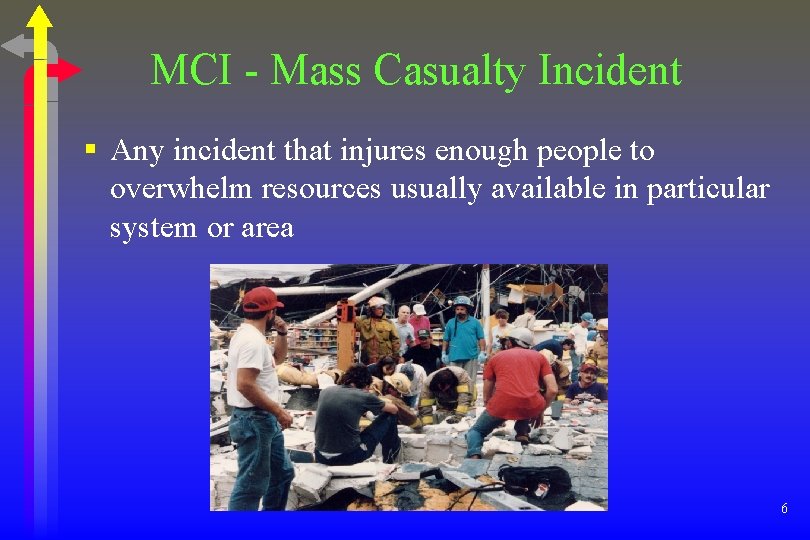 MCI - Mass Casualty Incident

▪ Any incident that injures enough people to overwhelm resources usually available in particular system or area

6